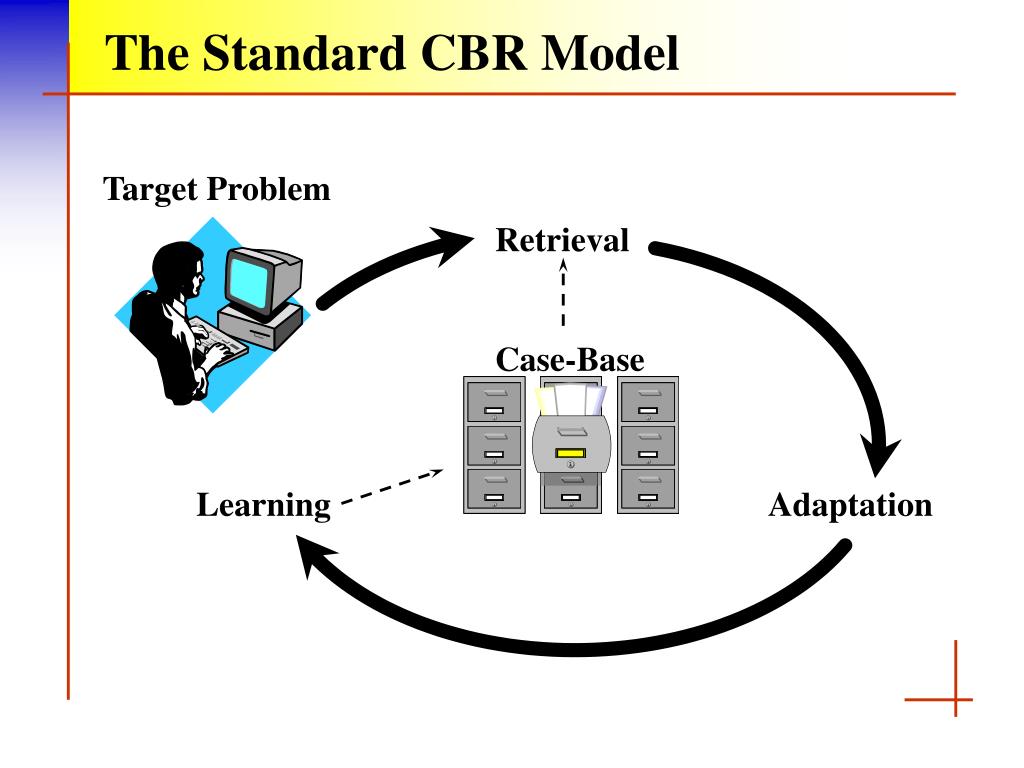 The Standard CBR Model

Target Problem

Retrieval

Case-Base

Learning

Adaptation